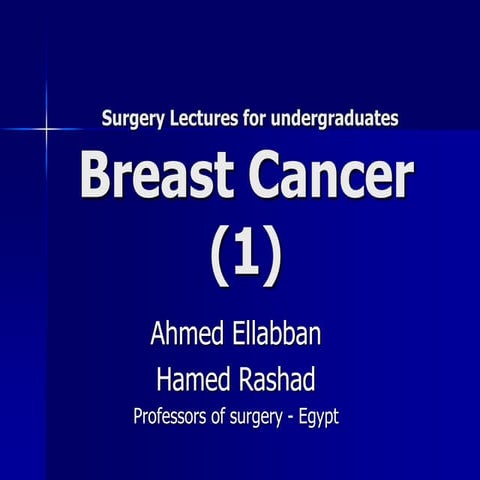 Surgery Lectures for undergraduates

Breast Cancer (1)

Ahmed Ellabban

Hamed Rashad

Professors of surgery - Egypt